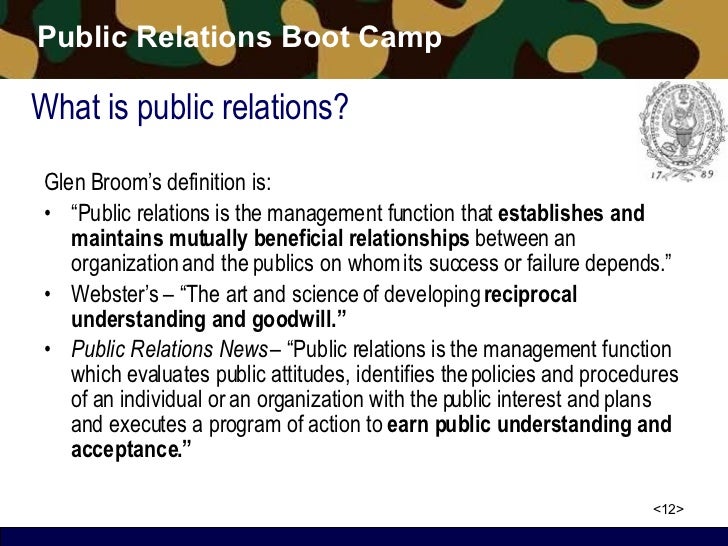 Public Relations Boot Camp

What is public relations?

17 89

Glen Broom's definition is:

• "Public relations is the management function that establishes and maintains mutually beneficial relationships between an organization and the publics on whom its success or failure depends."

• Webster's – "The art and science of developing reciprocal understanding and goodwill."

• Public Relations News – "Public relations is the management function which evaluates public attitudes, identifies the policies and procedures of an individual or an organization with the public interest and plans and executes a program of action to earn public understanding and acceptance."

<12>